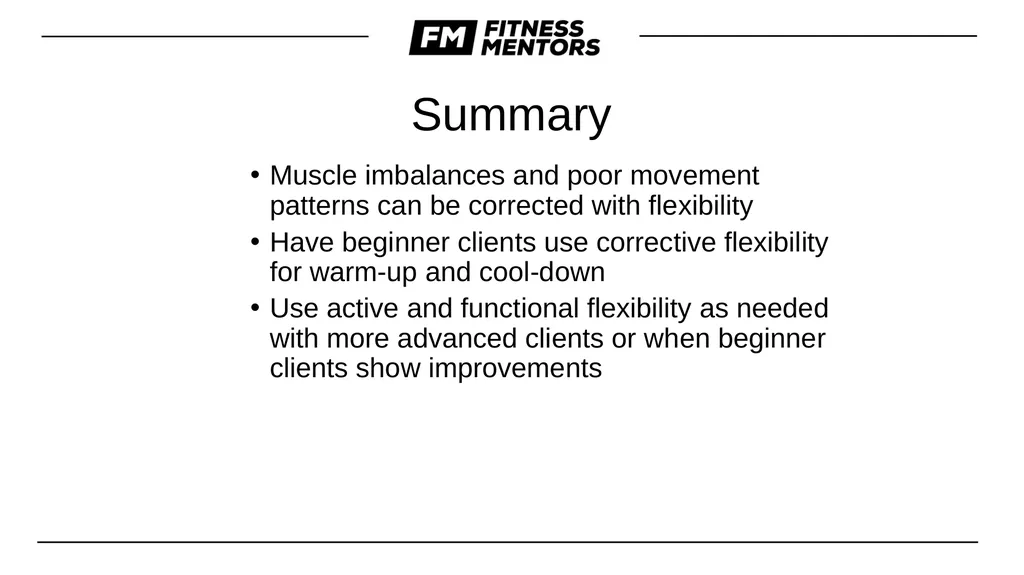 FM FITNESS MENTORS

Summary

• Muscle imbalances and poor movement patterns can be corrected with flexibility
• Have beginner clients use corrective flexibility for warm-up and cool-down
• Use active and functional flexibility as needed with more advanced clients or when beginner clients show improvements